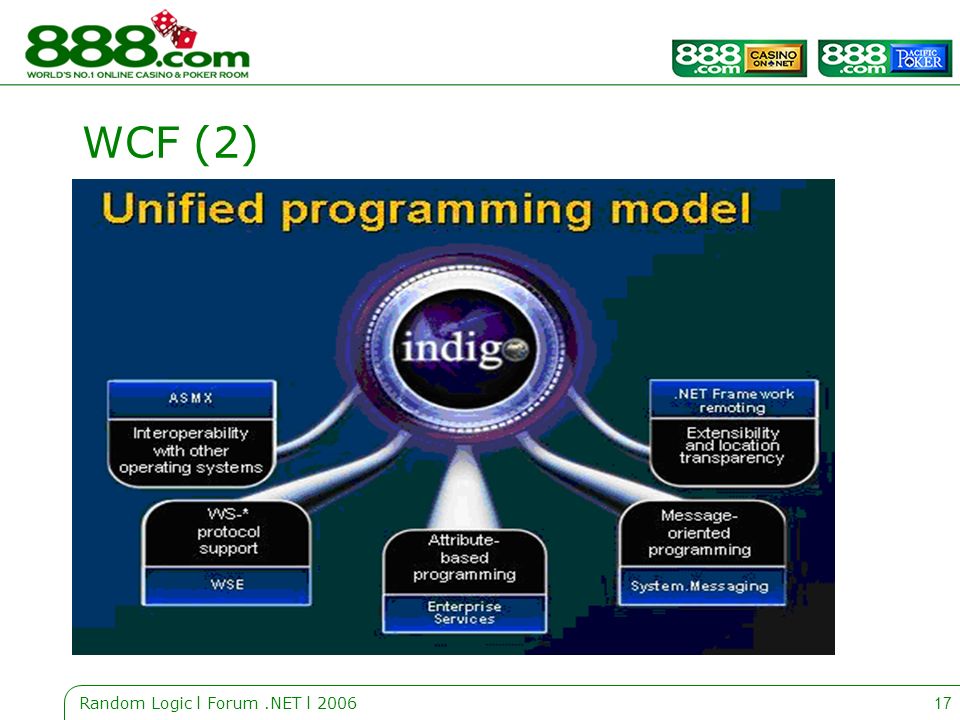 888.com
WORLD'S NO.1 ONLINE CASINO & POKER ROOM

888.com CASINO ON NET

888.com PACIFIC POKER

WCF (2)

Unified programming model

indigo

ASMX

Interoperability with other operating systems

.NET Framework remoting

Extensibility and location transparency

WS-* protocol support

WSE

Attribute-based programming

Enterprise Services

Message-oriented programming

System.Messaging

Random Logic l Forum .NET l 2006

17